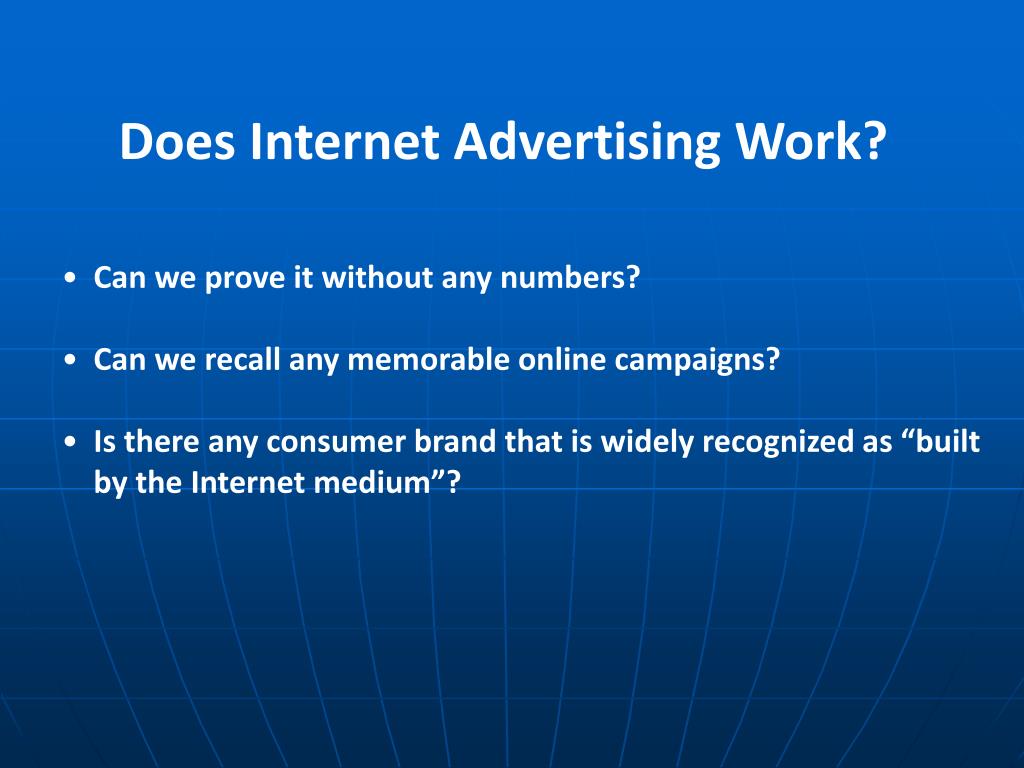 Does Internet Advertising Work?

• Can we prove it without any numbers?

• Can we recall any memorable online campaigns?

• Is there any consumer brand that is widely recognized as “built by the Internet medium”?